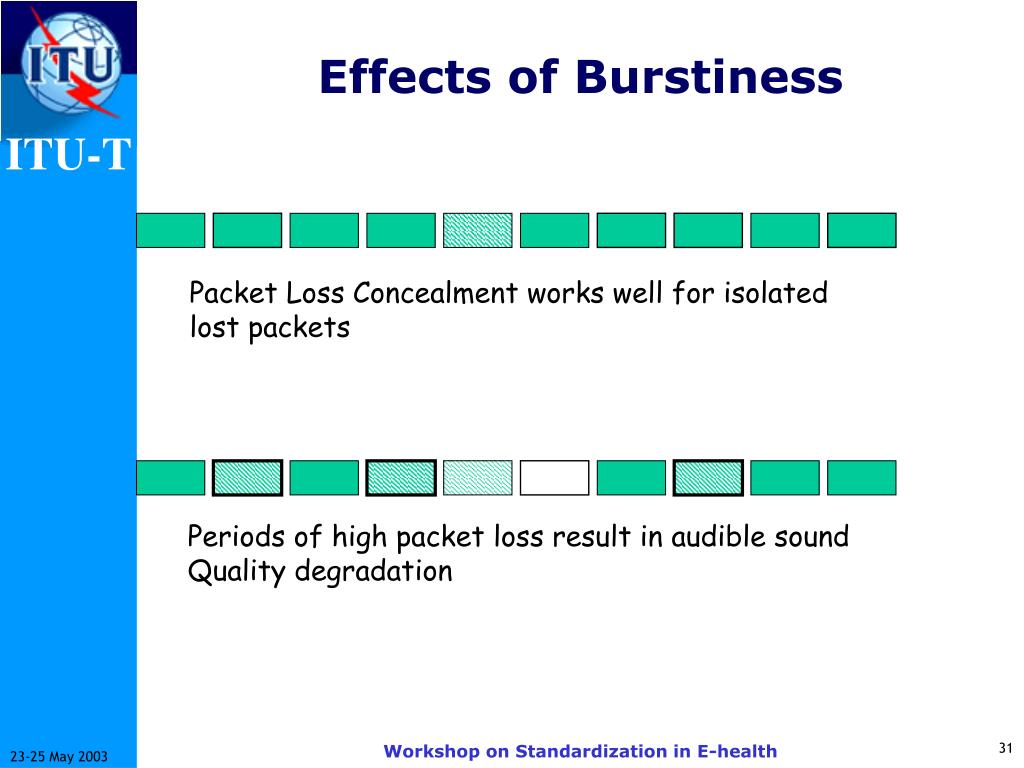 ITU

ITU-T

Effects of Burstiness

Packet Loss Concealment works well for isolated lost packets

Periods of high packet loss result in audible sound Quality degradation

23-25 May 2003

Workshop on Standardization in E-health

31